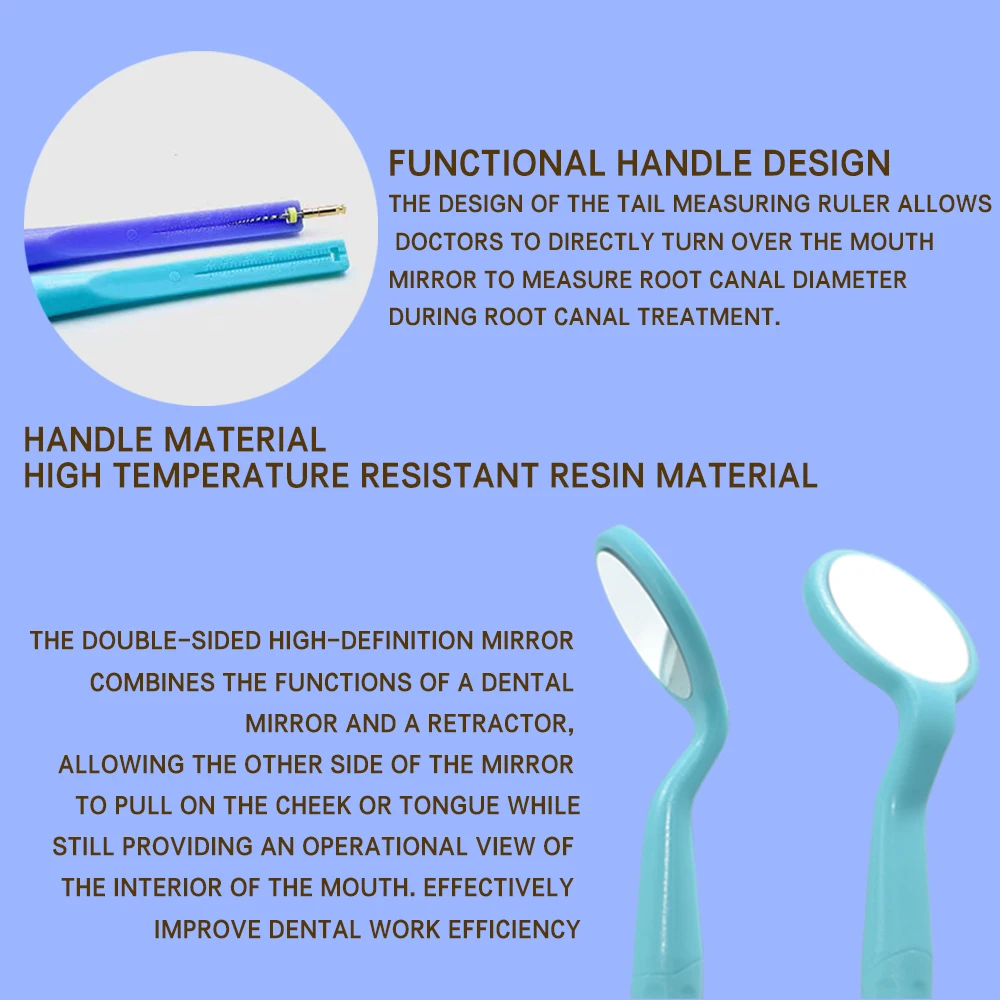 FUNCTIONAL HANDLE DESIGN
THE DESIGN OF THE TAIL MEASURING RULER ALLOWS DOCTORS TO DIRECTLY TURN OVER THE MOUTH MIRROR TO MEASURE ROOT CANAL DIAMETER DURING ROOT CANAL TREATMENT.

HANDLE MATERIAL
HIGH TEMPERATURE RESISTANT RESIN MATERIAL

THE DOUBLE-SIDED HIGH-DEFINITION MIRROR COMBINES THE FUNCTIONS OF A DENTAL MIRROR AND A RETRACTOR, ALLOWING THE OTHER SIDE OF THE MIRROR TO PULL ON THE CHEEK OR TONGUE WHILE STILL PROVIDING AN OPERATIONAL VIEW OF THE INTERIOR OF THE MOUTH. EFFECTIVELY IMPROVE DENTAL WORK EFFICIENCY